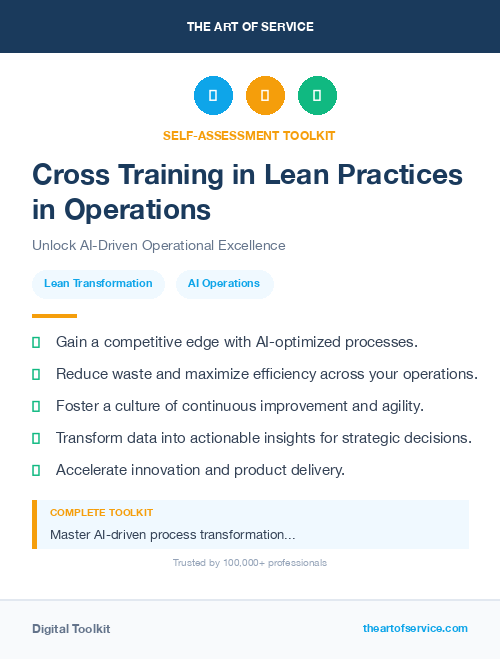 THE ART OF SERVICE

SELF-ASSESSMENT TOOLKIT

Cross Training in Lean Practices in Operations

Unlock AI-Driven Operational Excellence

Lean Transformation

AI Operations

Gain a competitive edge with AI-optimized processes.

Reduce waste and maximize efficiency across your operations.

Foster a culture of continuous improvement and agility.

Transform data into actionable insights for strategic decisions.

Accelerate innovation and product delivery.

COMPLETE TOOLKIT

Master AI-driven process transformation...

Trusted by 100,000+ professionals

Digital Toolkit

theartofservice.com